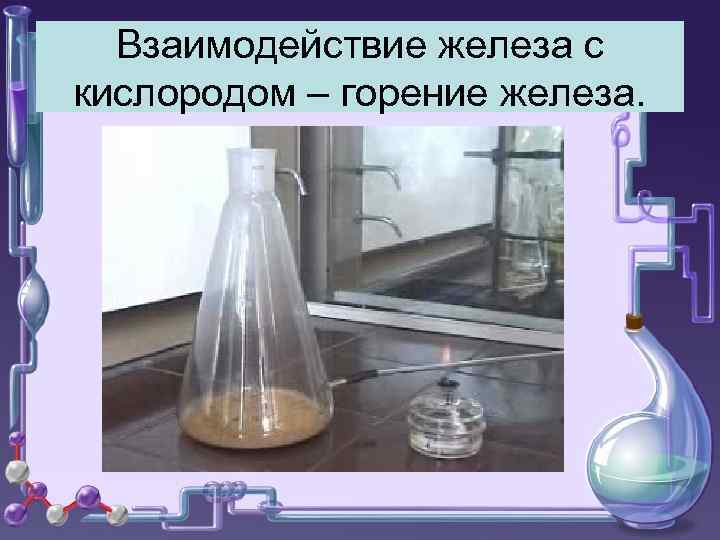 Взаимодействие железа с кислородом – горение железа.